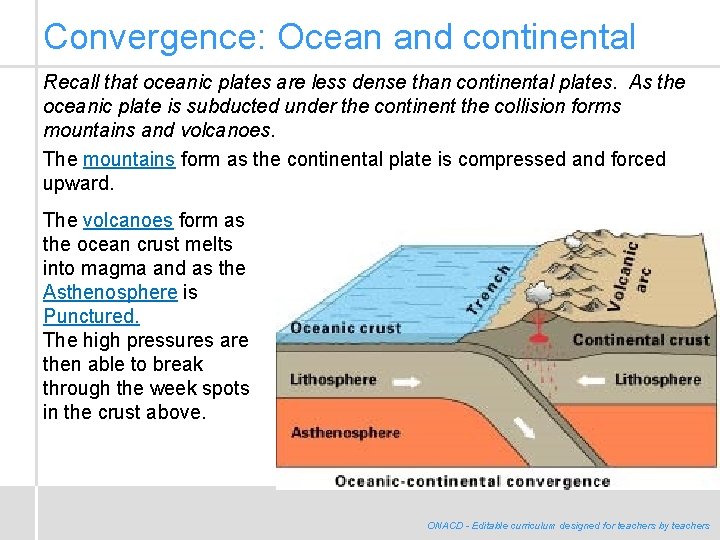 Convergence: Ocean and continental

Recall that oceanic plates are less dense than continental plates. As the oceanic plate is subducted under the continent the collision forms mountains and volcanoes.

The mountains form as the continental plate is compressed and forced upward.

The volcanoes form as the ocean crust melts into magma and as the Asthenosphere is Punctured.
The high pressures are then able to break through the week spots in the crust above.

Trench

Volcanic arc

Oceanic crust

Continental crust

Lithosphere

Lithosphere

Asthenosphere

Oceanic-continental convergence

ONACD - Editable curriculum designed for teachers by teachers